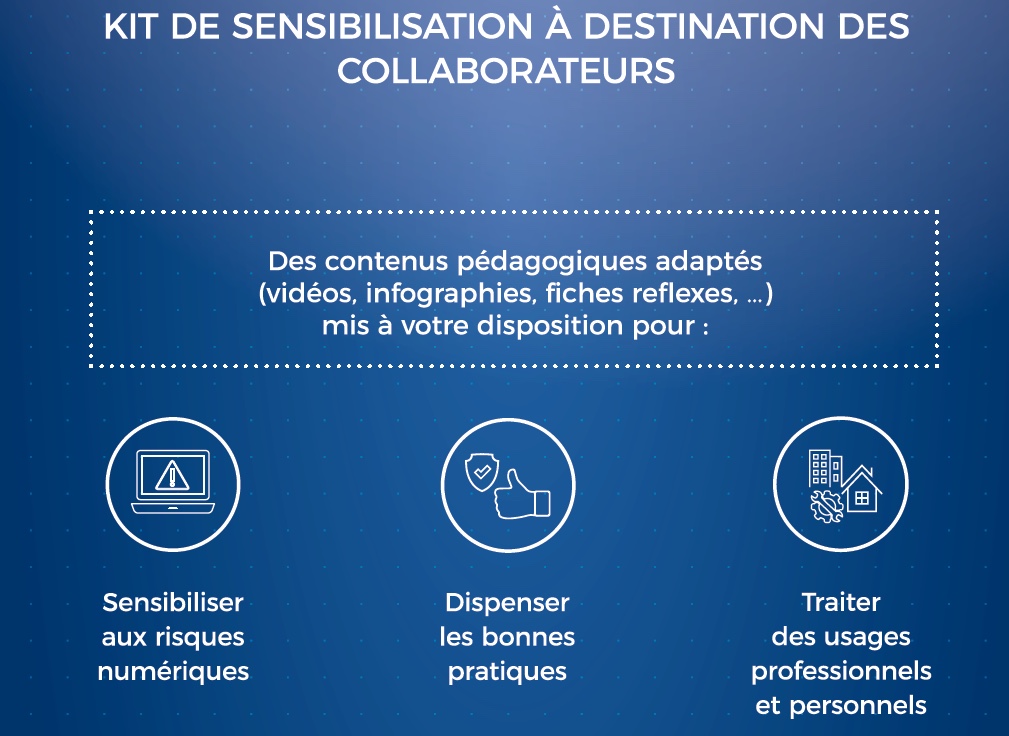 KIT DE SENSIBILISATION À DESTINATION DES COLLABORATEURS

Des contenus pédagogiques adaptés (vidéos, infographies, fiches reflexes, ...) mis à votre disposition pour :

Sensibiliser aux risques numériques

Dispenser les bonnes pratiques

Traiter des usages professionnels et personnels